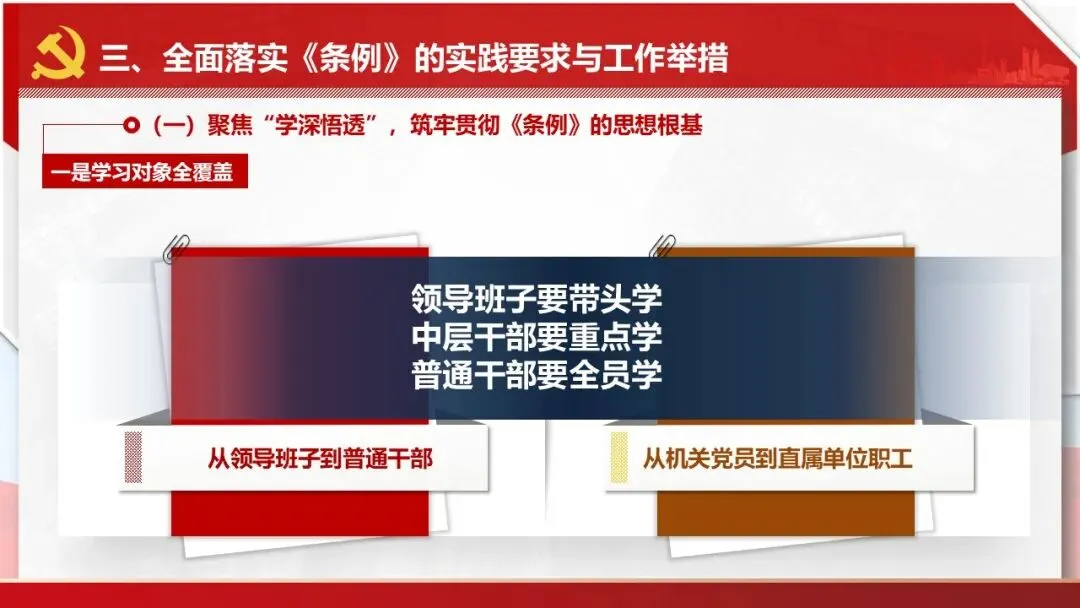 三、全面落实《条例》的实践要求与工作举措

（一）聚焦“学深悟透”，筑牢贯彻《条例》的思想根基

一是学习对象全覆盖

领导班子要带头学
中层干部要重点学
普通干部要全员学

从领导班子到普通干部

从机关党员到直属单位职工